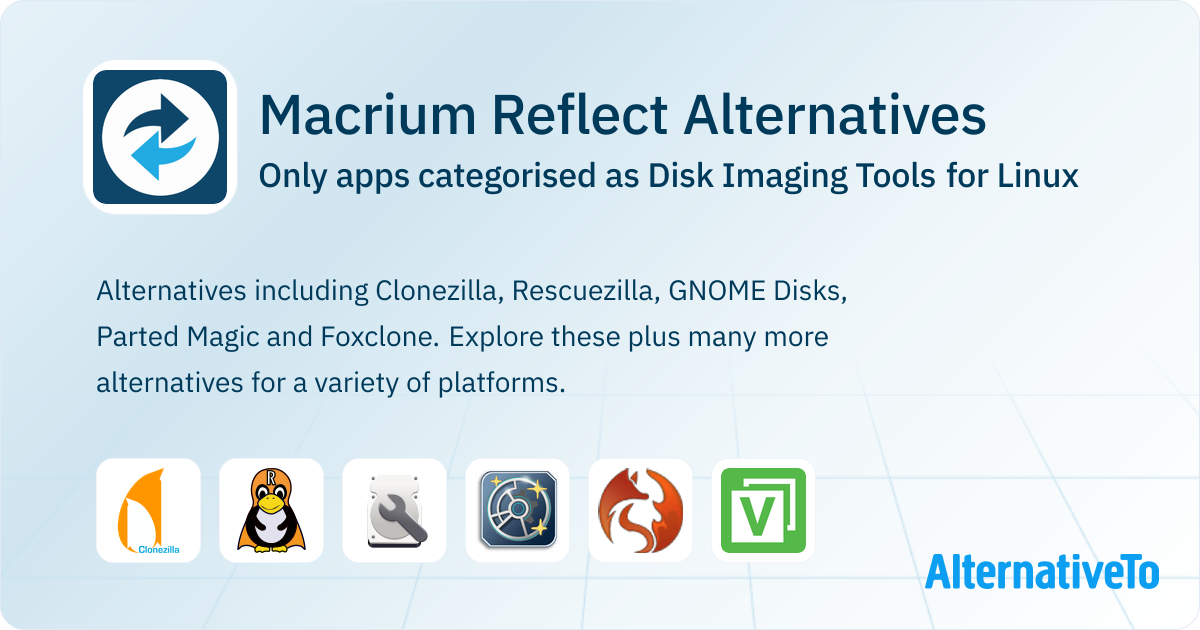 Macrium Reflect Alternatives
Only apps categorised as Disk Imaging Tools for Linux

Alternatives including Clonezilla, Rescuezilla, GNOME Disks, Parted Magic and Foxclone. Explore these plus many more alternatives for a variety of platforms.

Clonezilla

R

V

AlternativeTo